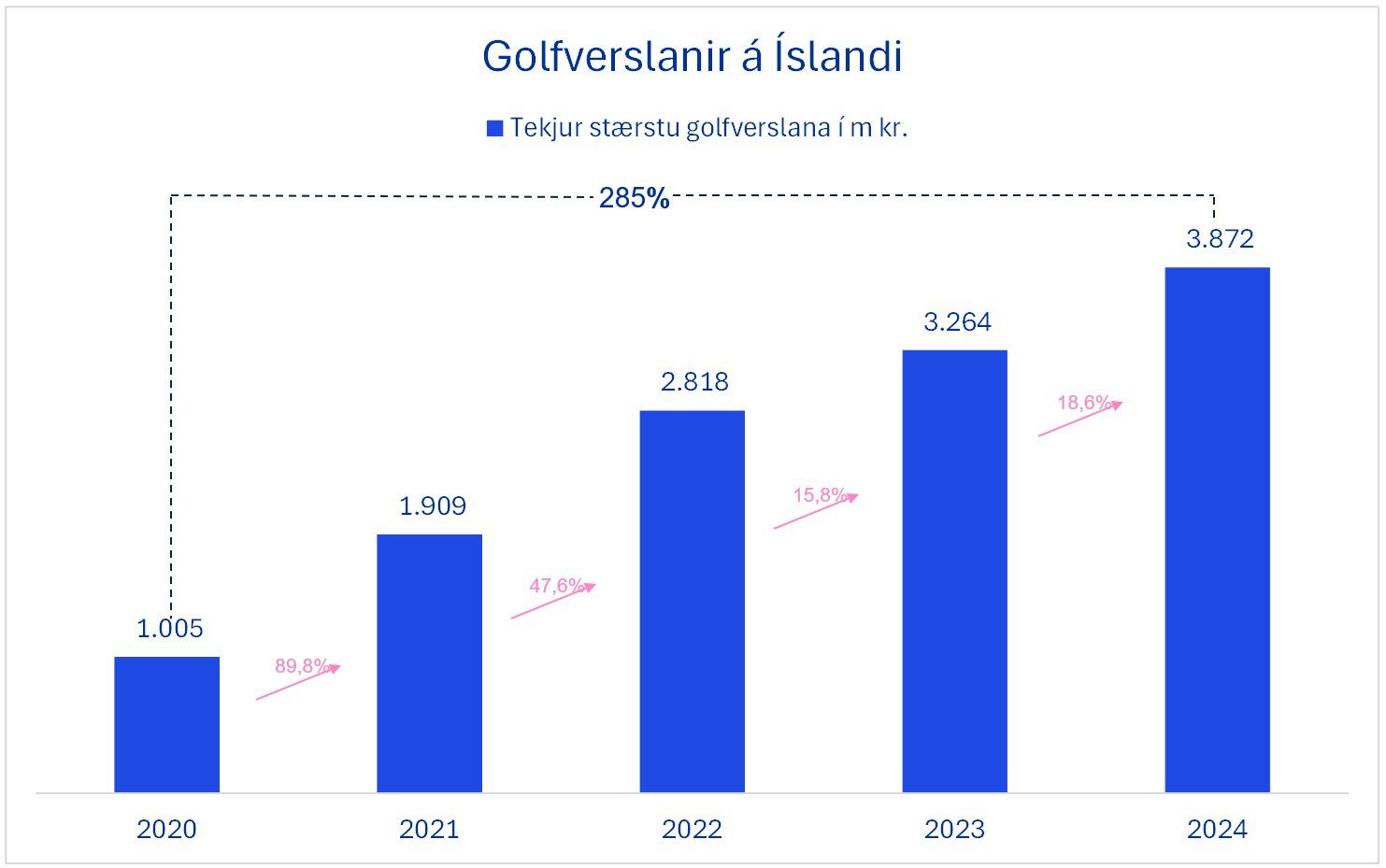 Golfverslanir á Íslandi

Tekjur stærstu golfverslana í m kr.

285%

1.005

89,8%

1.909

47,6%

2.818

15,8%

3.264

18,6%

3.872

2020

2021

2022

2023

2024